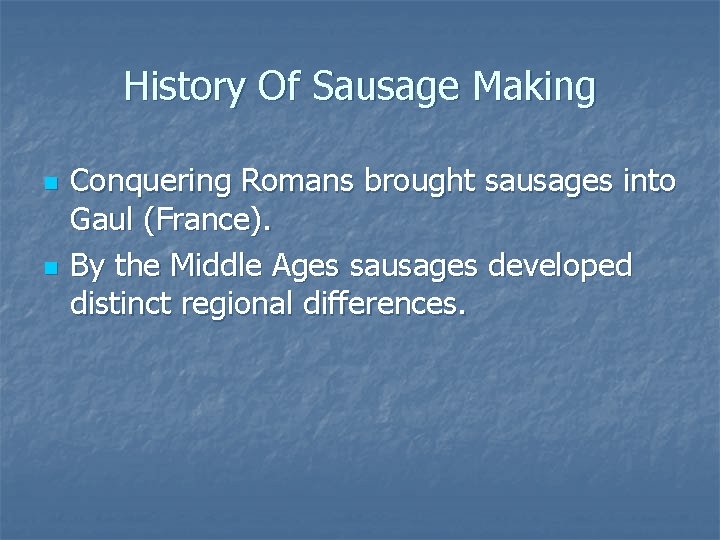 History Of Sausage Making

• Conquering Romans brought sausages into Gaul (France).
• By the Middle Ages sausages developed distinct regional differences.